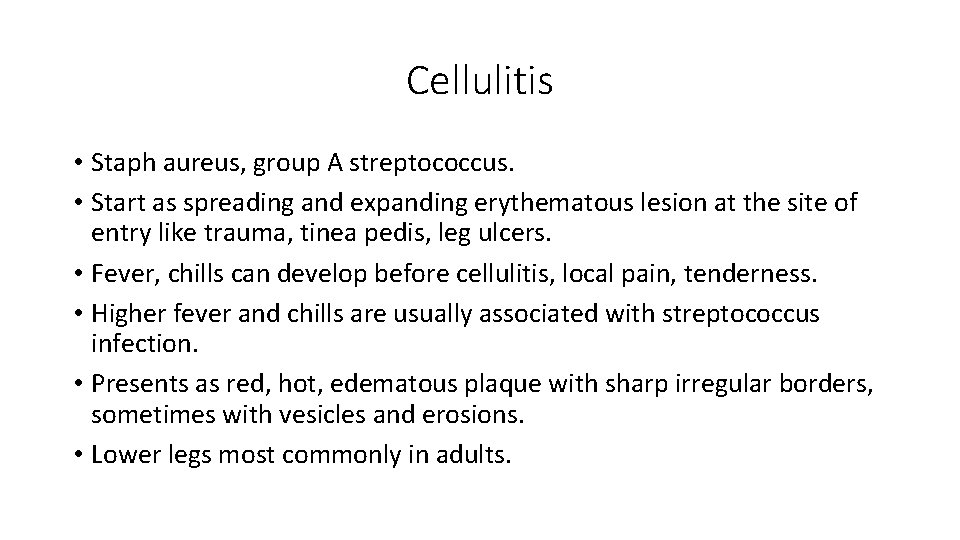 Cellulitis

• Staph aureus, group A streptococcus.
• Start as spreading and expanding erythematous lesion at the site of entry like trauma, tinea pedis, leg ulcers.
• Fever, chills can develop before cellulitis, local pain, tenderness.
• Higher fever and chills are usually associated with streptococcus infection.
• Presents as red, hot, edematous plaque with sharp irregular borders, sometimes with vesicles and erosions.
• Lower legs most commonly in adults.